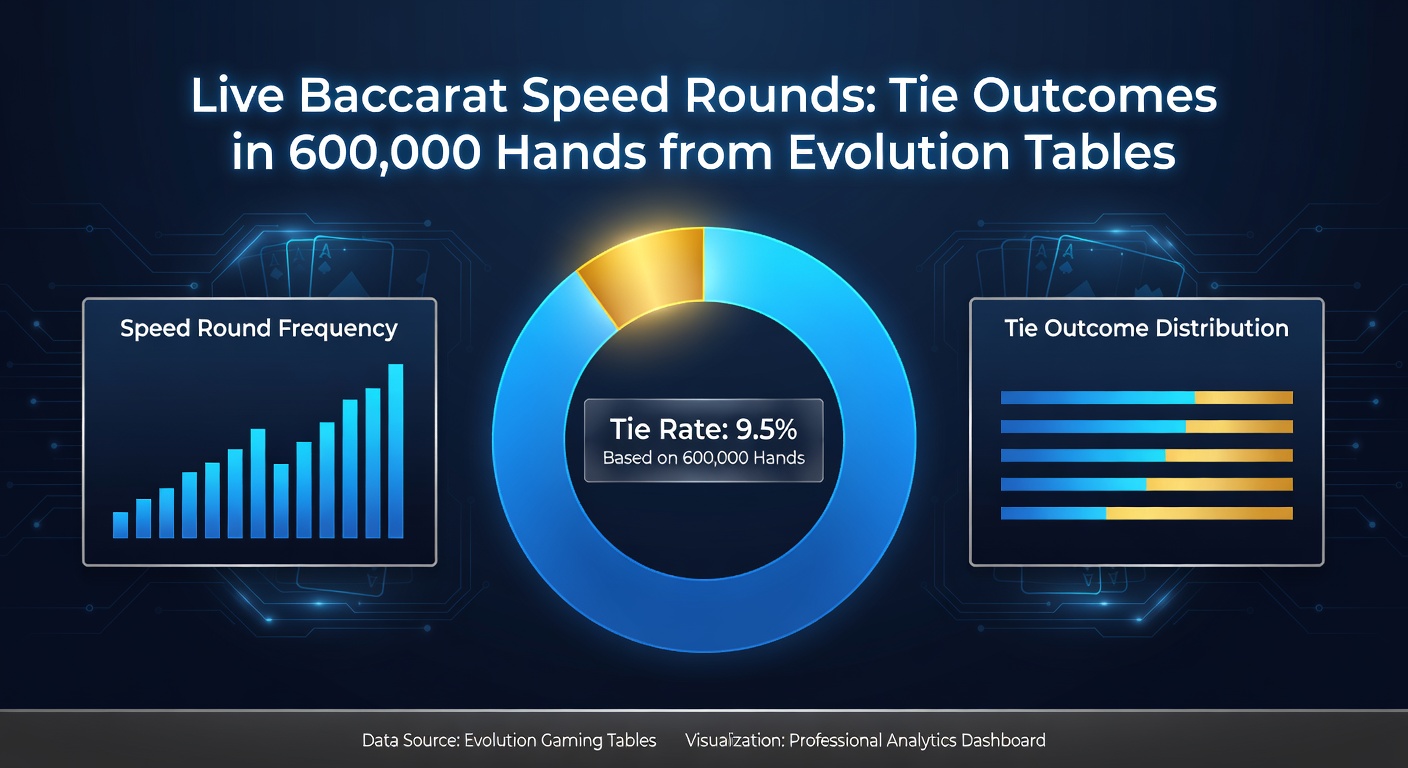 Live Baccarat Speed Rounds: Tie Outcomes in 600,000 Hands from Evolution Tables

Speed Round Frequency

Tie Rate: 9.5%
Based on 600,000 Hands

Tie Outcome Distribution

Data Source: Evolution Gaming Tables Visualization: Professional Analytics Dashboard